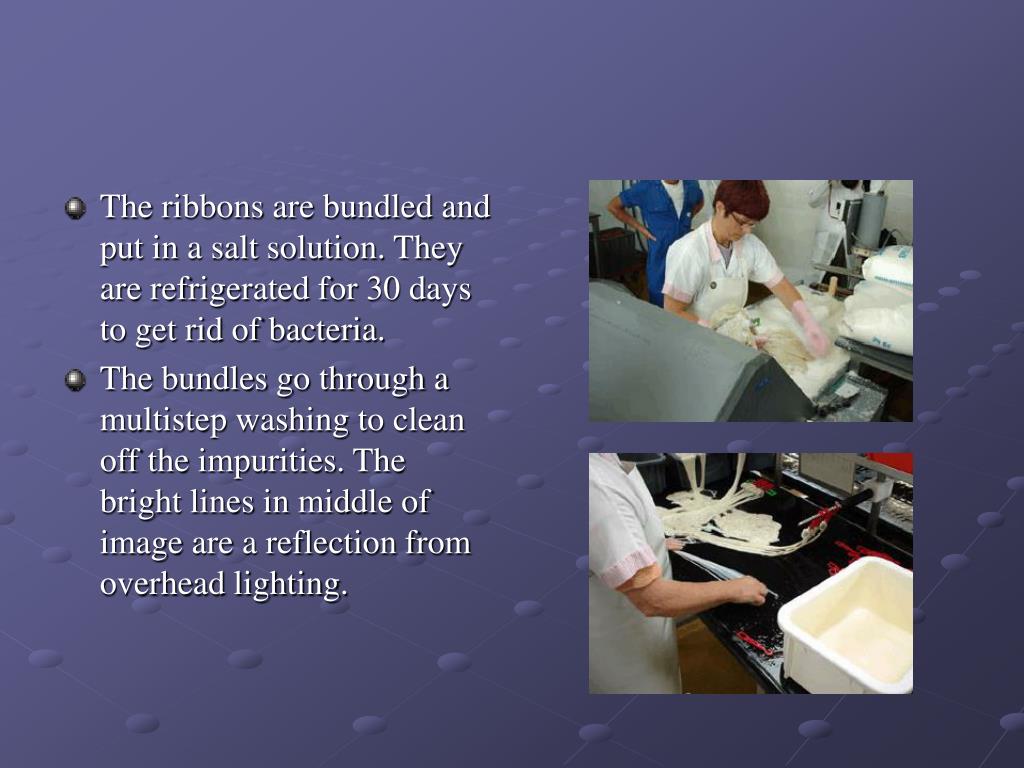 The ribbons are bundled and put in a salt solution. They are refrigerated for 30 days to get rid of bacteria.

The bundles go through a multistep washing to clean off the impurities. The bright lines in middle of image are a reflection from overhead lighting.